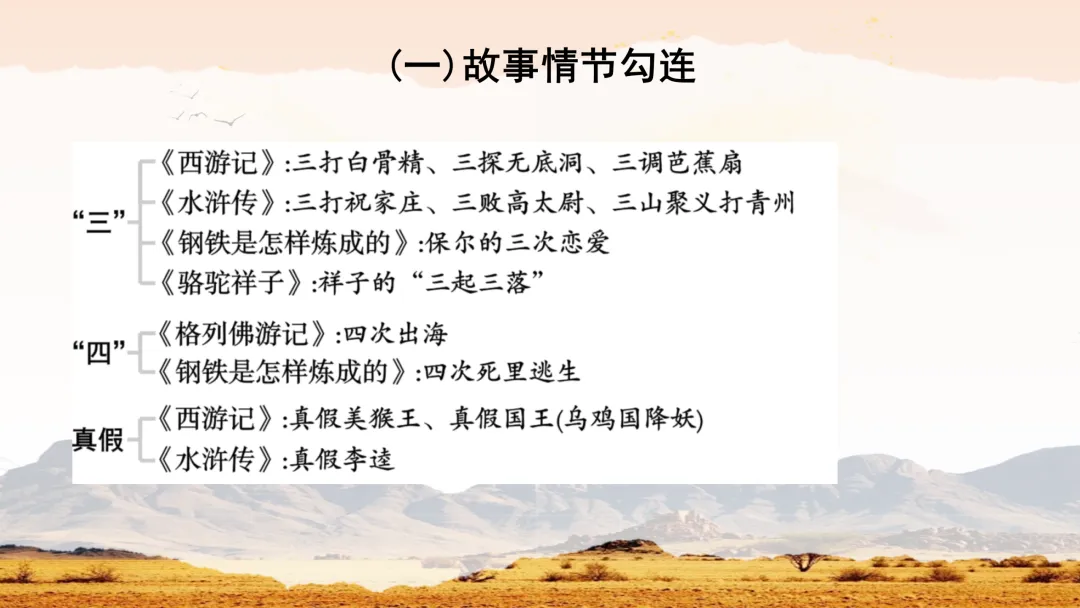 (一)故事情节勾连

“三”
《西游记》:三打白骨精、三探无底洞、三调芭蕉扇
《水浒传》:三打祝家庄、三败高太尉、三山聚义打青州
《钢铁是怎样炼成的》:保尔的三次恋爱
《骆驼祥子》:祥子的“三起三落”

“四”
《格列佛游记》:四次出海
《钢铁是怎样炼成的》:四次死里逃生

真假
《西游记》:真假美猴王、真假国王(乌鸡国降妖)
《水浒传》:真假李逵